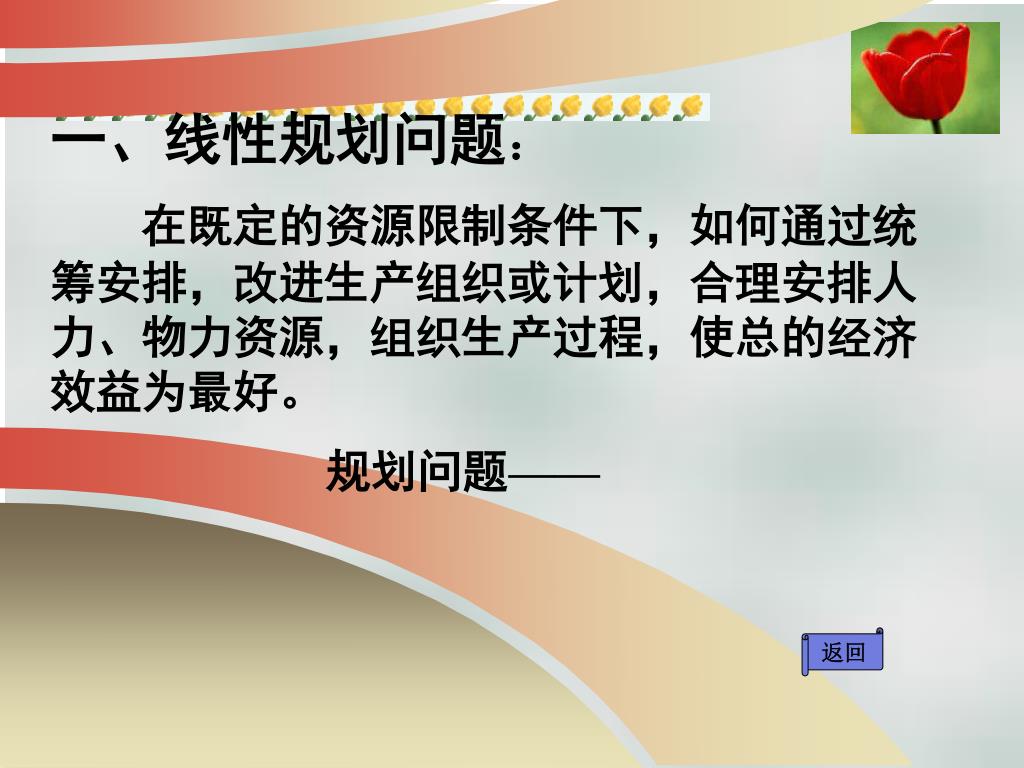 一、线性规划问题：

在既定的资源限制条件下，如何通过统筹安排，改进生产组织或计划，合理安排人力、物力资源，组织生产过程，使总的经济效益为最好。

规划问题——

返回